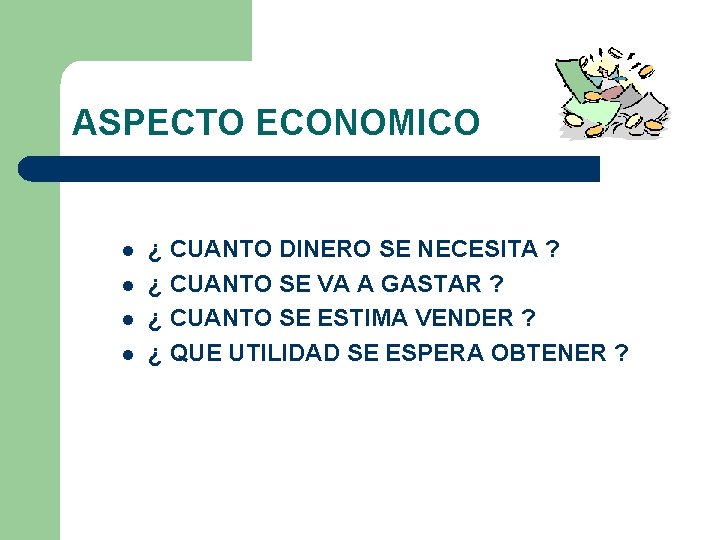 ASPECTO ECONOMICO

- ¿ CUANTO DINERO SE NECESITA ?
- ¿ CUANTO SE VA A GASTAR ?
- ¿ CUANTO SE ESTIMA VENDER ?
- ¿ QUE UTILIDAD SE ESPERA OBTENER ?